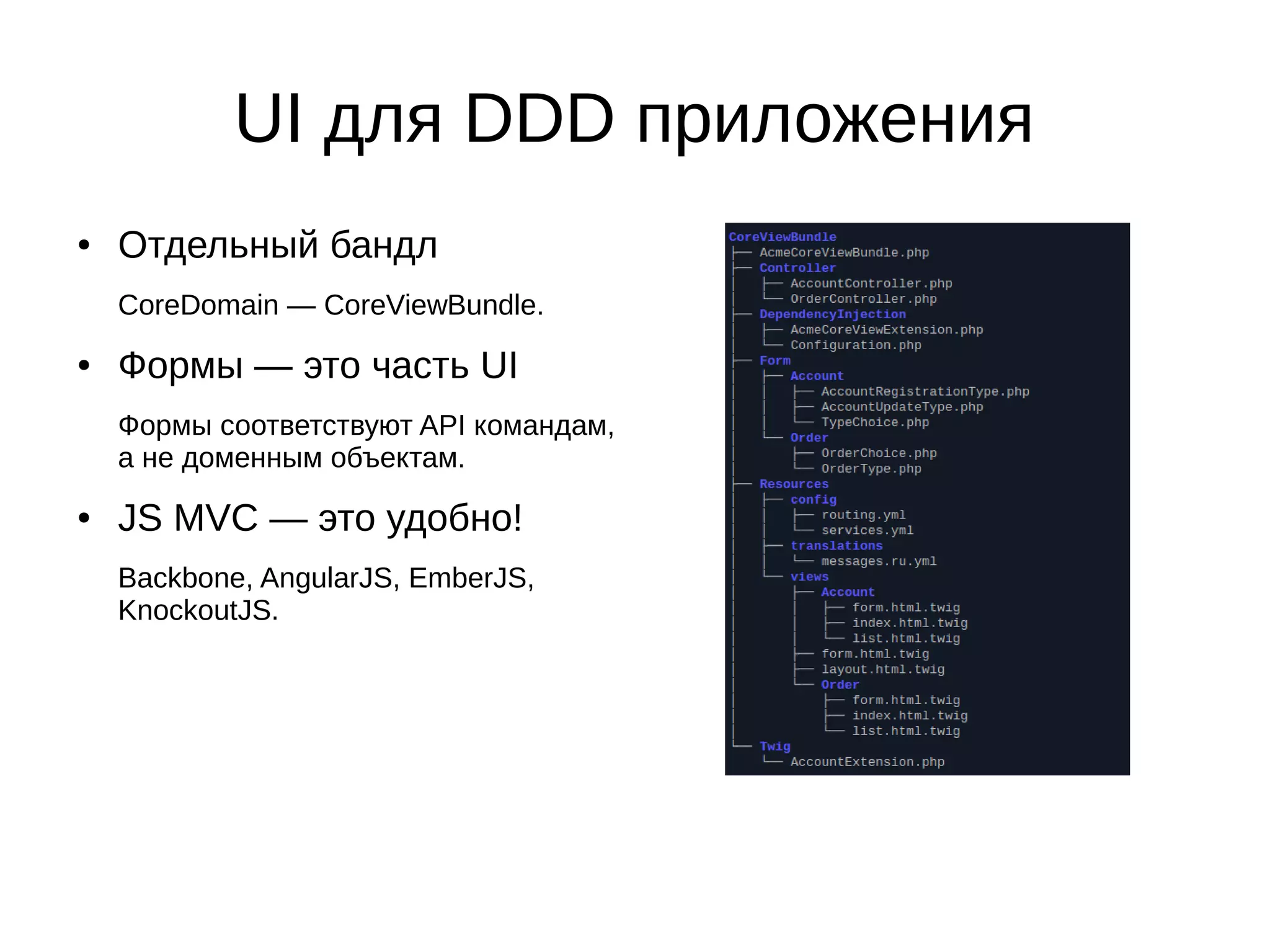 UI для DDD приложения

• Отдельный бандл

CoreDomain — CoreViewBundle.

• Формы — это часть UI

Формы соответствуют API командам, а не доменным объектам.

• JS MVC — это удобно!

Backbone, AngularJS, EmberJS, KnockoutJS.

CoreViewBundle
├── AcmeCoreViewBundle.php
├── Controller
│   ├── AccountController.php
│   └── OrderController.php
├── DependencyInjection
│   ├── AcmeCoreViewExtension.php
│   └── Configuration.php
├── Form
│   ├── Account
│   │   ├── AccountRegistrationType.php
│   │   ├── AccountUpdateType.php
│   │   └── TypeChoice.php
│   └── Order
│       ├── OrderChoice.php
│       └── OrderType.php
├── Resources
│   ├── config
│   │   ├── routing.yml
│   │   └── services.yml
│   ├── translations
│   │   └── messages.ru.yml
│   └── views
│       ├── Account
│       │   ├── form.html.twig
│       │   ├── index.html.twig
│       │   └── list.html.twig
│       ├── form.html.twig
│       ├── layout.html.twig
│       └── Order
│           ├── form.html.twig
│           ├── index.html.twig
│           └── list.html.twig
└── Twig
    └── AccountExtension.php